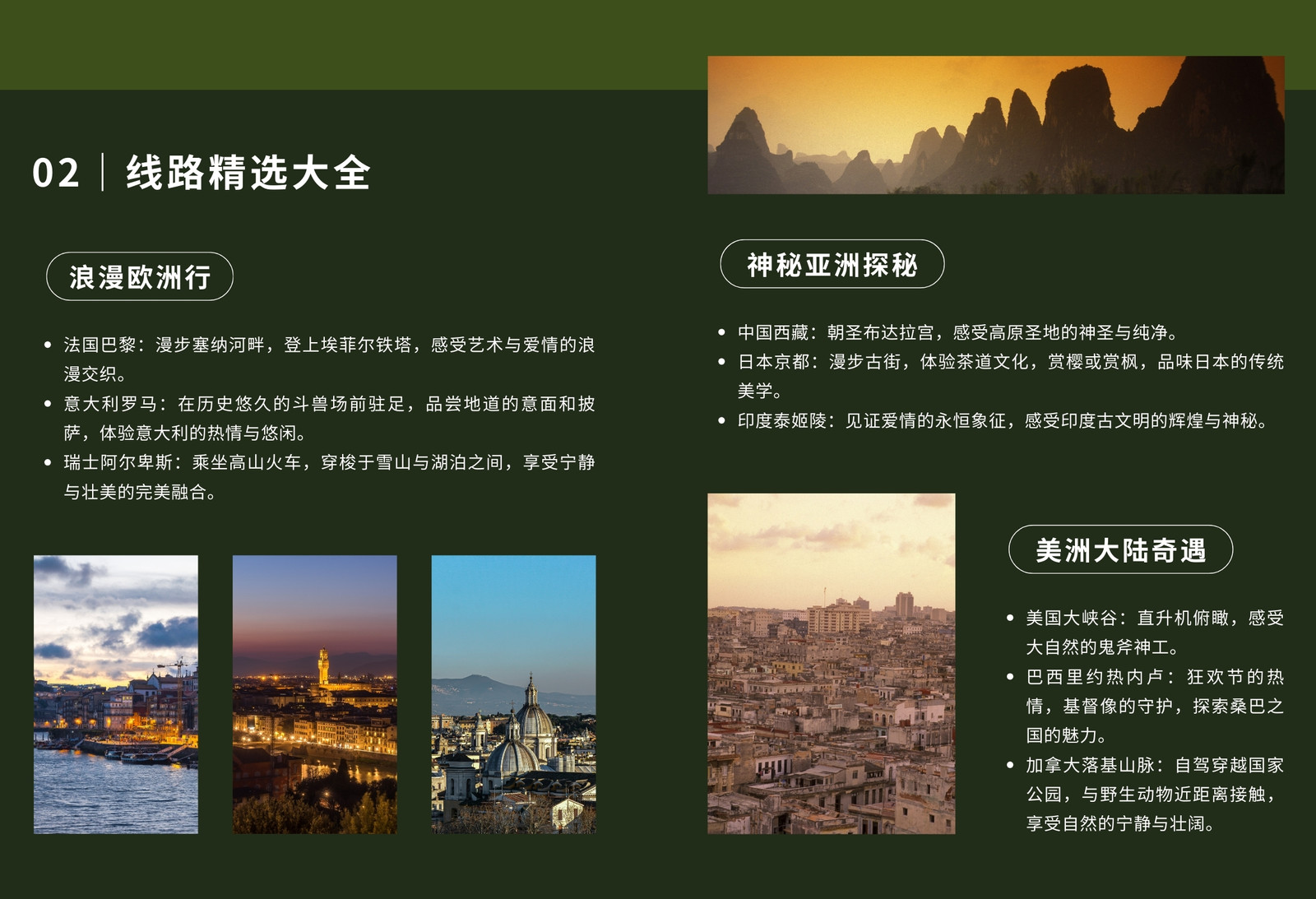 02 | 线路精选大全

浪漫欧洲行

- 法国巴黎：漫步塞纳河畔，登上埃菲尔铁塔，感受艺术与爱情的浪漫交织。
- 意大利罗马：在历史悠久的斗兽场前驻足，品尝地道的意面和披萨，体验意大利的热情与悠闲。
- 瑞士阿尔卑斯：乘坐高山火车，穿梭于雪山与湖泊之间，享受宁静与壮美的完美融合。

神秘亚洲探秘

- 中国西藏：朝圣布达拉宫，感受高原圣地的神圣与纯净。
- 日本京都：漫步古街，体验茶道文化，赏樱或赏枫，品味日本的传统美学。
- 印度泰姬陵：见证爱情的永恒象征，感受印度古文明的辉煌与神秘。

美洲大陆奇遇

- 美国大峡谷：直升机俯瞰，感受大自然的鬼斧神工。
- 巴西里约热内卢：狂欢节的热情，基督像的守护，探索桑巴之国的魅力。
- 加拿大落基山脉：自驾穿越国家公园，与野生动物近距离接触，享受自然的宁静与壮阔。